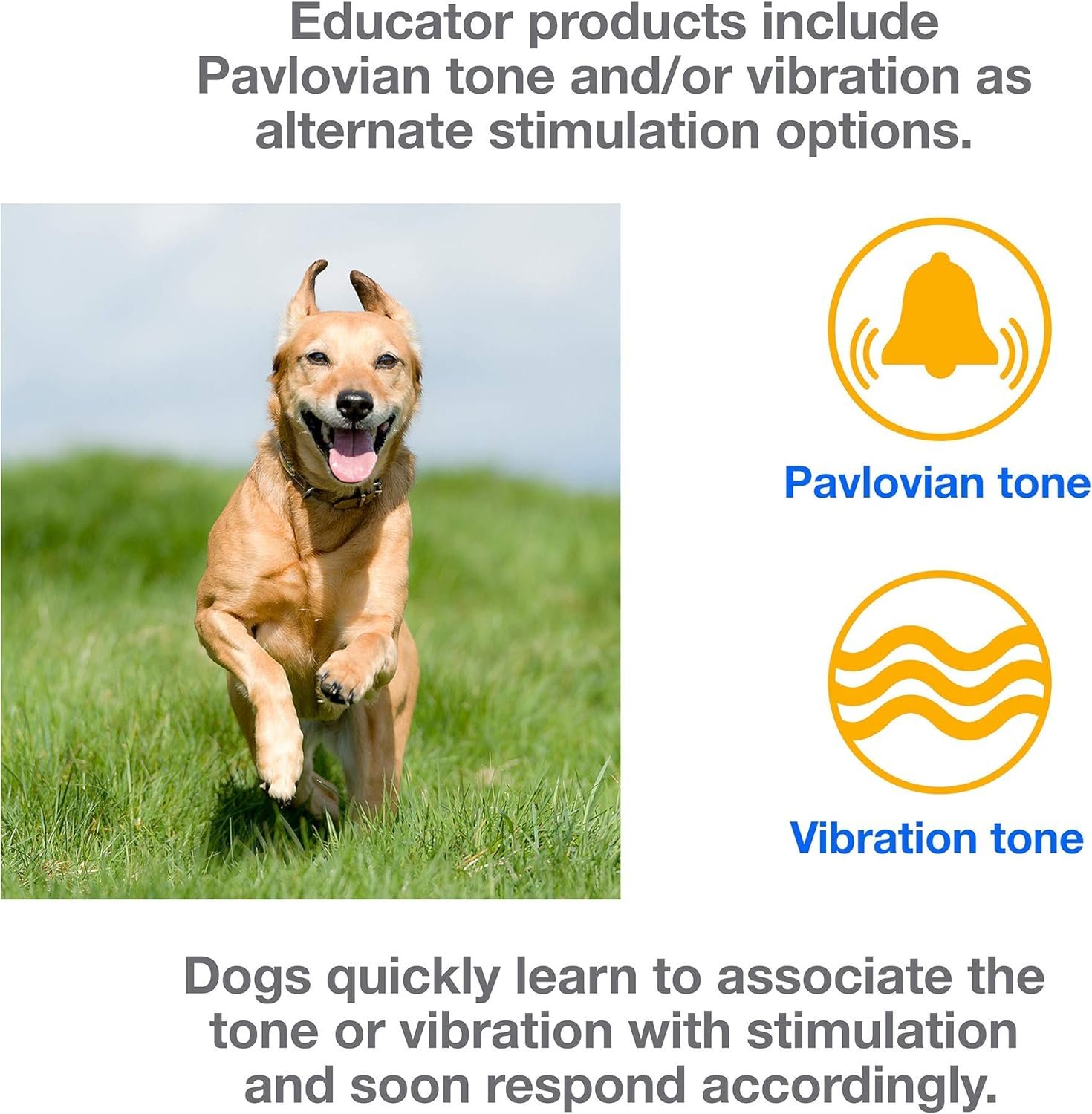 Educator products include Pavlovian tone and/or vibration as alternate stimulation options.

Pavlovian tone

Vibration tone

Dogs quickly learn to associate the tone or vibration with stimulation and soon respond accordingly.